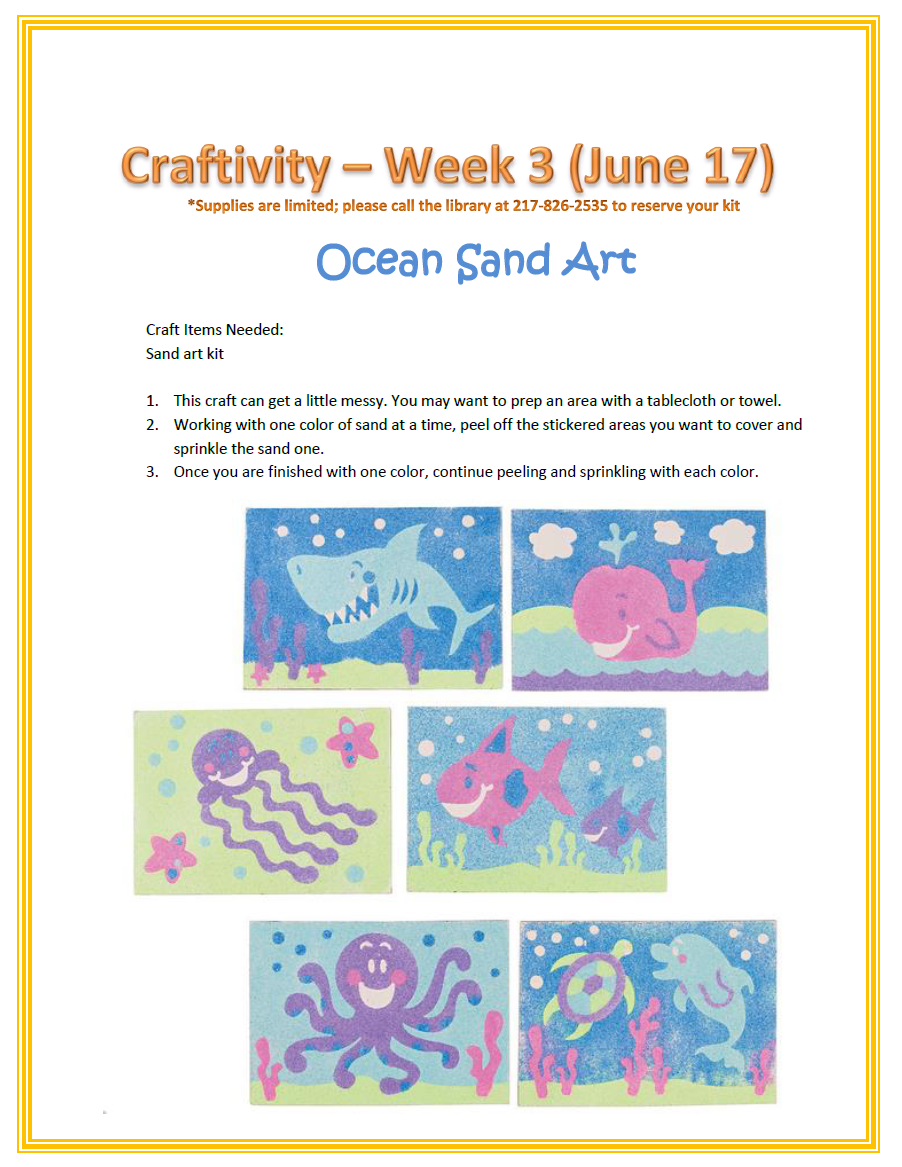 Craftivity – Week 3 (June 17)

*Supplies are limited; please call the library at 217-826-2535 to reserve your kit

Ocean Sand Art

Craft Items Needed:
Sand art kit

1. This craft can get a little messy. You may want to prep an area with a tablecloth or towel.
2. Working with one color of sand at a time, peel off the stickered areas you want to cover and sprinkle the sand one.
3. Once you are finished with one color, continue peeling and sprinkling with each color.